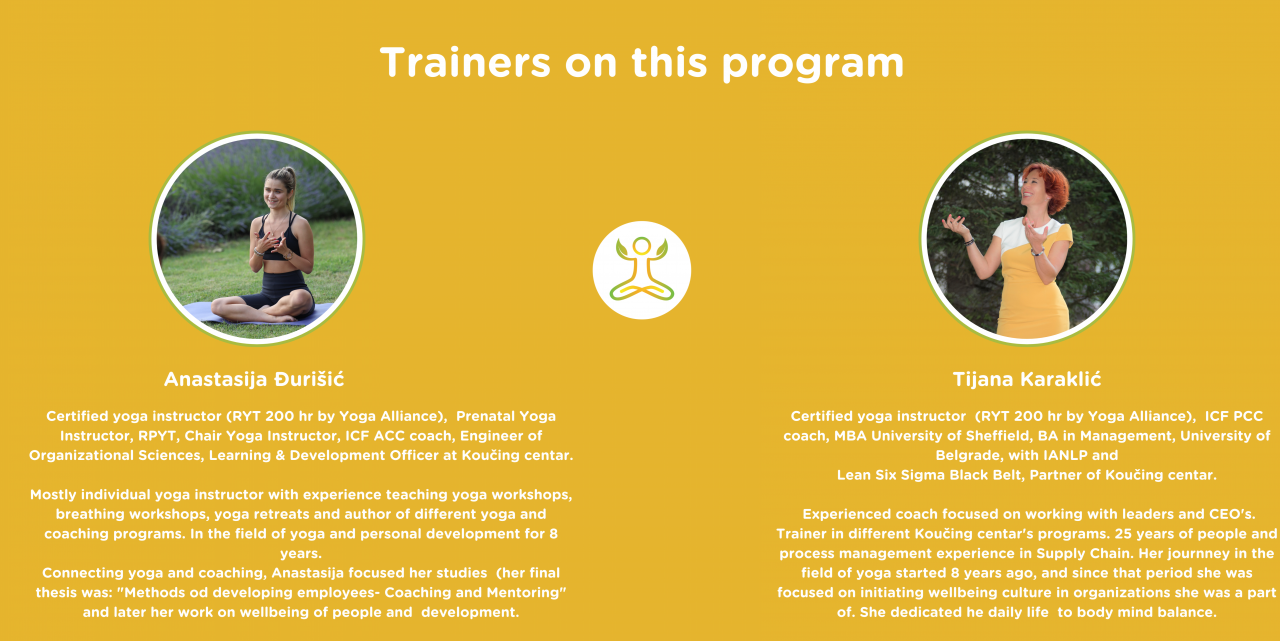 Trainers on this program

Anastasija Đurišić

Certified yoga instructor (RYT 200 hr by Yoga Alliance), Prenatal Yoga Instructor, RPYT, Chair Yoga Instructor, ICF ACC coach, Engineer of Organizational Sciences, Learning & Development Officer at Koučing centar.

Mostly individual yoga instructor with experience teaching yoga workshops, breathing workshops, yoga retreats and author of different yoga and coaching programs. In the field of yoga and personal development for 8 years.
Connecting yoga and coaching, Anastasija focused her studies (her final thesis was: "Methods od developing employees- Coaching and Mentoring" and later her work on wellbeing of people and development.

Tijana Karaklić

Certified yoga instructor (RYT 200 hr by Yoga Alliance), ICF PCC coach, MBA University of Sheffield, BA in Management, University of Belgrade, with IANLP and
Lean Six Sigma Black Belt, Partner of Koučing centar.

Experienced coach focused on working with leaders and CEO's. Trainer in different Koučing centar's programs. 25 years of people and process management experience in Supply Chain. Her journey in the field of yoga started 8 years ago, and since that period she was focused on initiating wellbeing culture in organizations she was a part of. She dedicated he daily life to body mind balance.